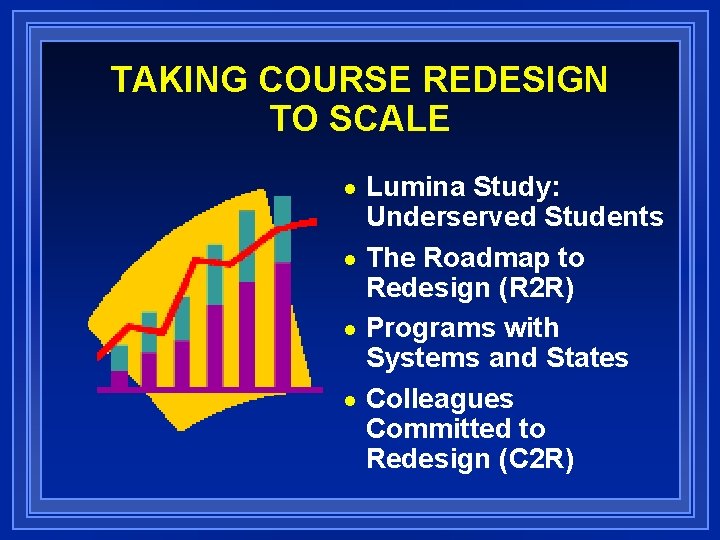 TAKING COURSE REDESIGN TO SCALE

- Lumina Study: Underserved Students
- The Roadmap to Redesign (R2R)
- Programs with Systems and States
- Colleagues Committed to Redesign (C2R)